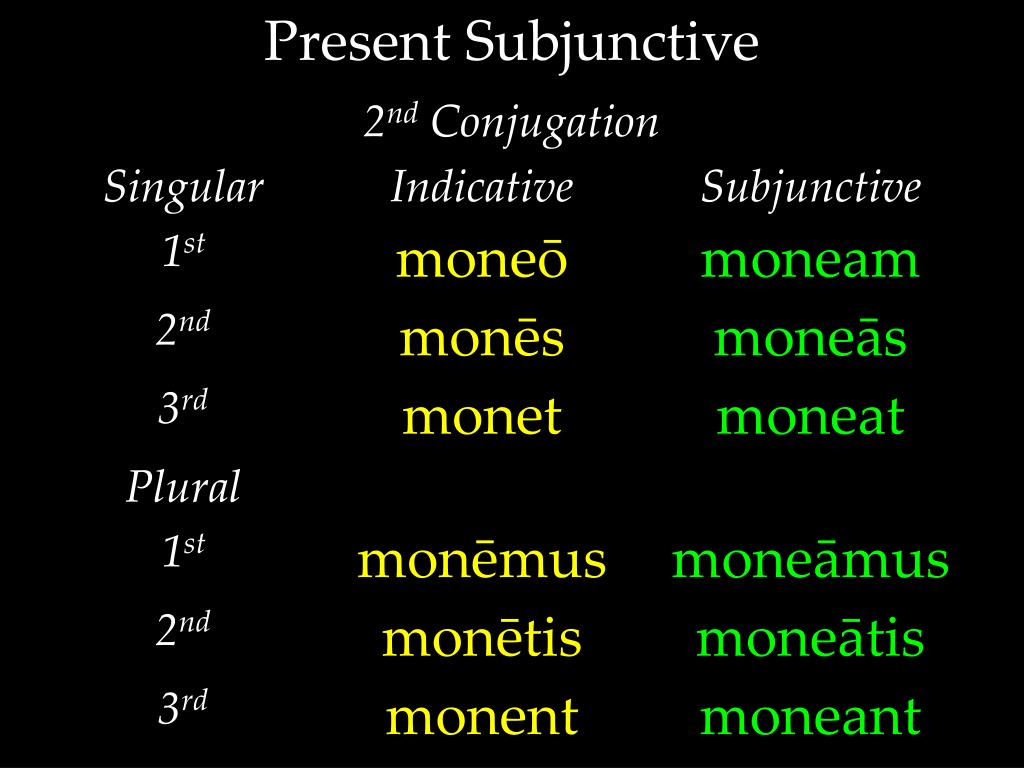 Present Subjunctive

$2^{nd}$ Conjugation

| Singular | Indicative | Subjunctive |
|---|---|---|
| $1^{st}$ | moneō | moneam |
| $2^{nd}$ | monēs | moneās |
| $3^{rd}$ | monet | moneat |
| Plural | | |
| $1^{st}$ | monēmus | moneāmus |
| $2^{nd}$ | monētis | moneātis |
| $3^{rd}$ | monent | moneant |